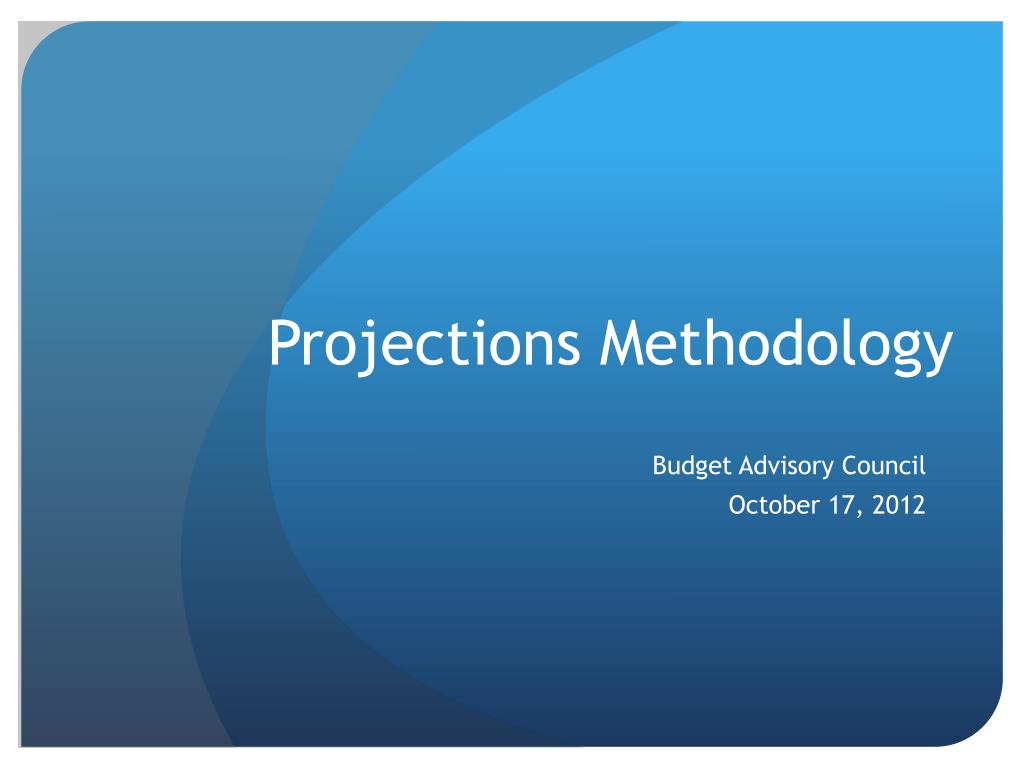 Projections Methodology

Budget Advisory Council
October 17, 2012